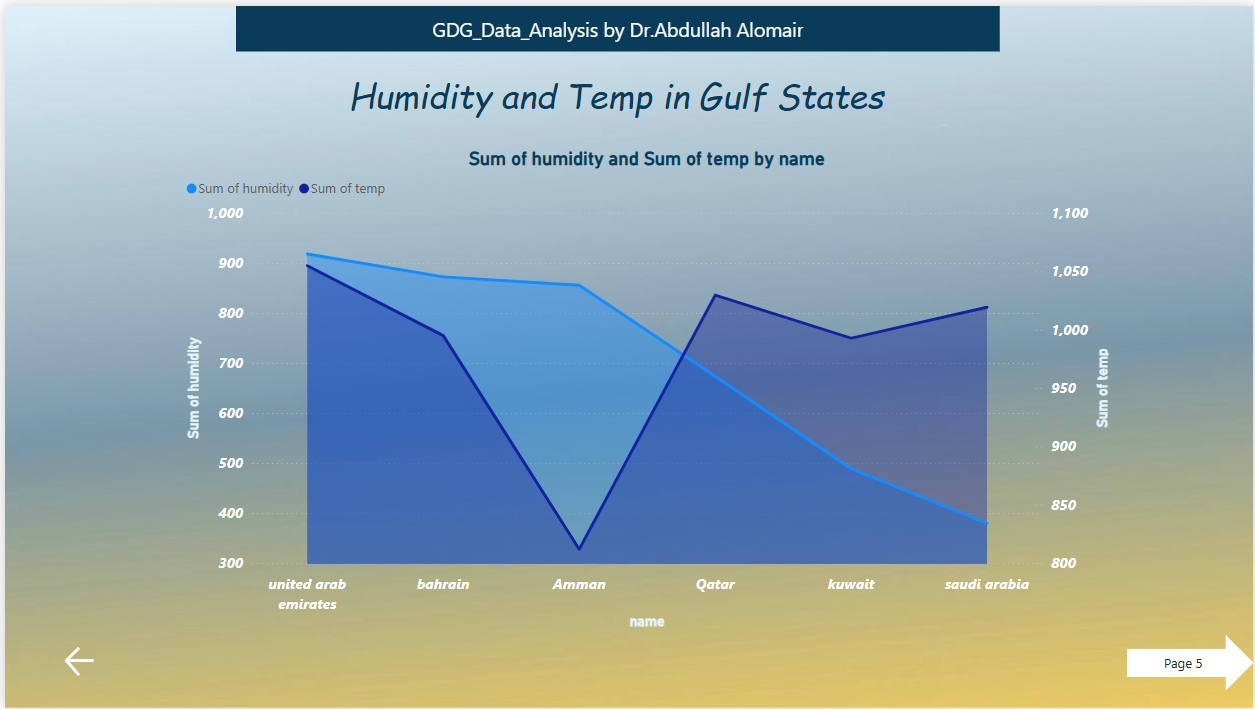 GDG_Data_Analysis by Dr.Abdullah Alomair

Humidity and Temp in Gulf States

Sum of humidity and Sum of temp by name

Sum of humidity Sum of temp

Sum of humidity

1,000
900
800
700
600
500
400
300

Sum of temp

1,100
1,050
1,000
950
900
850
800

united arab emirates
bahrain
Amman
Qatar
kuwait
saudi arabia

name

Page 5